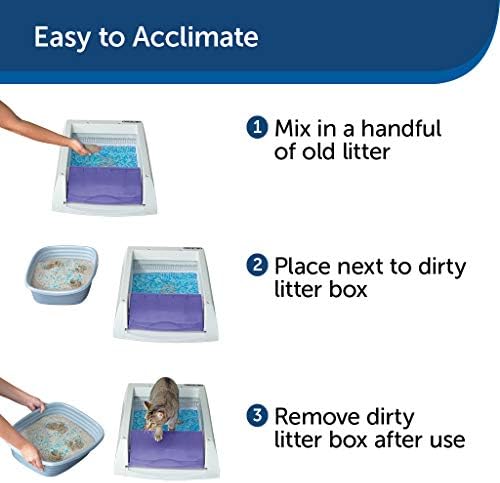 Easy to Acclimate

1 Mix in a handful of old litter

2 Place next to dirty litter box

3 Remove dirty litter box after use